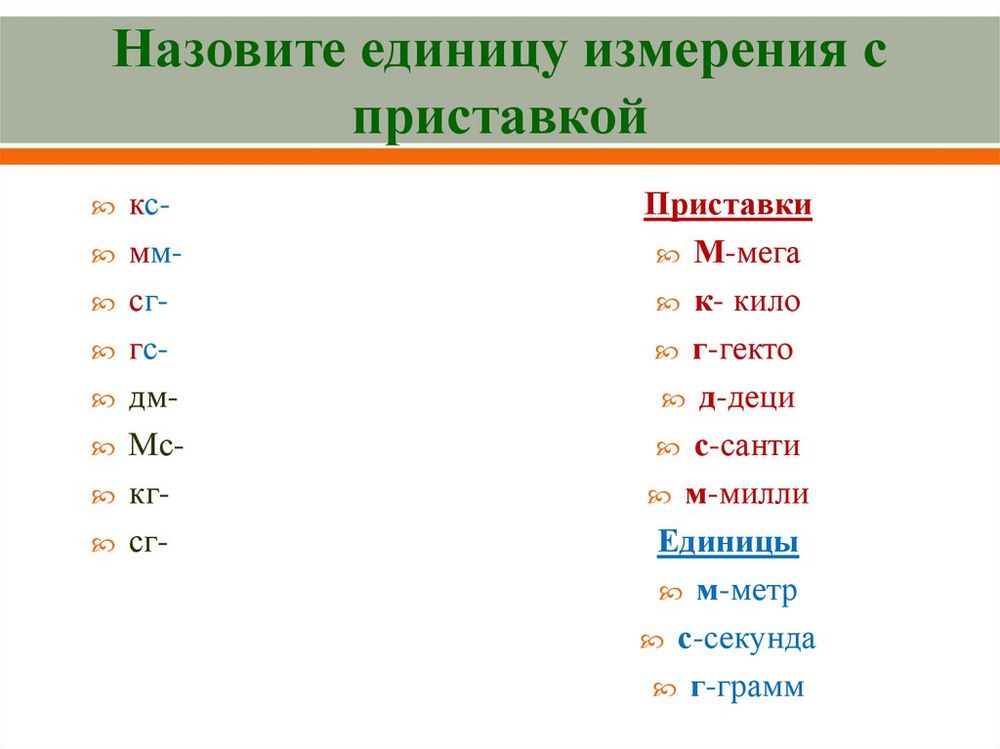 Назовите единицу измерения с приставкой

кс-
мм-
сг-
гс-
дм-
Мс-
кг-
сг-

Приставки
М-мега
к- кило
г-гекто
д-деци
с-санти
м-милли
Единицы
м-метр
с-секунда
г-грамм